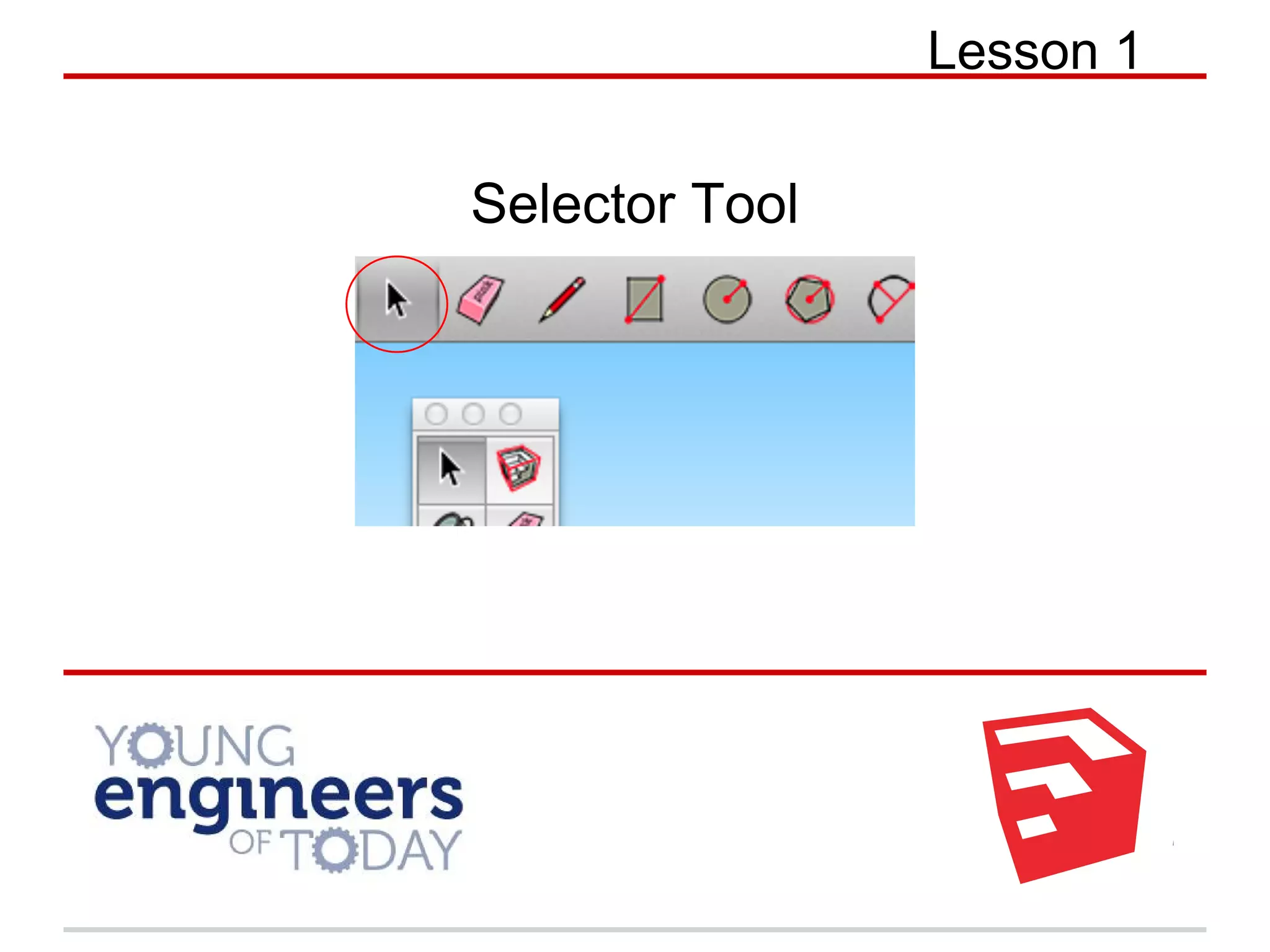 Lesson 1

Selector Tool

YOUNG engineers OF TODAY